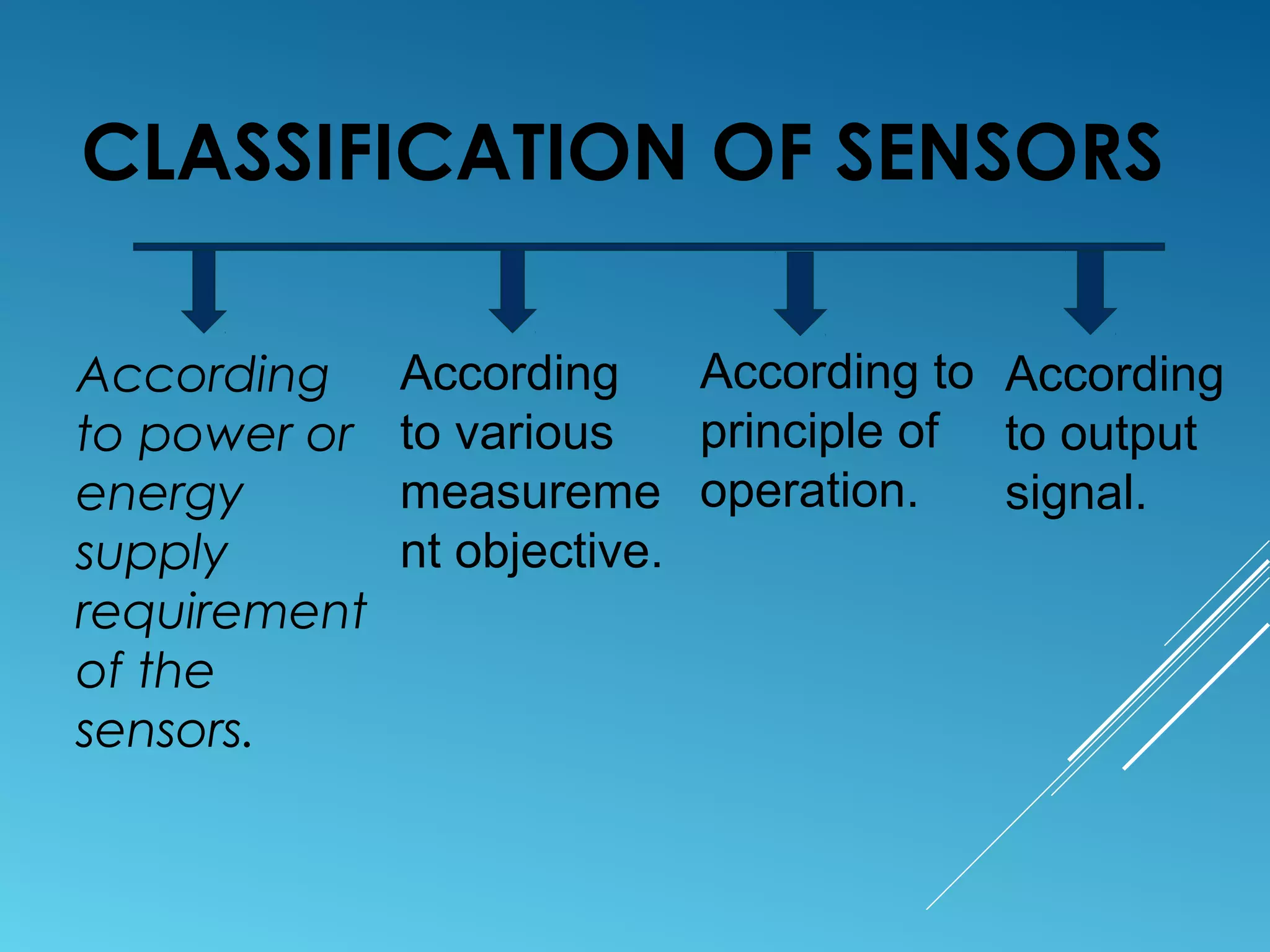 CLASSIFICATION OF SENSORS

According to power or energy supply requirement of the sensors.

According to various measurement objective.

According to principle of operation.

According to output signal.